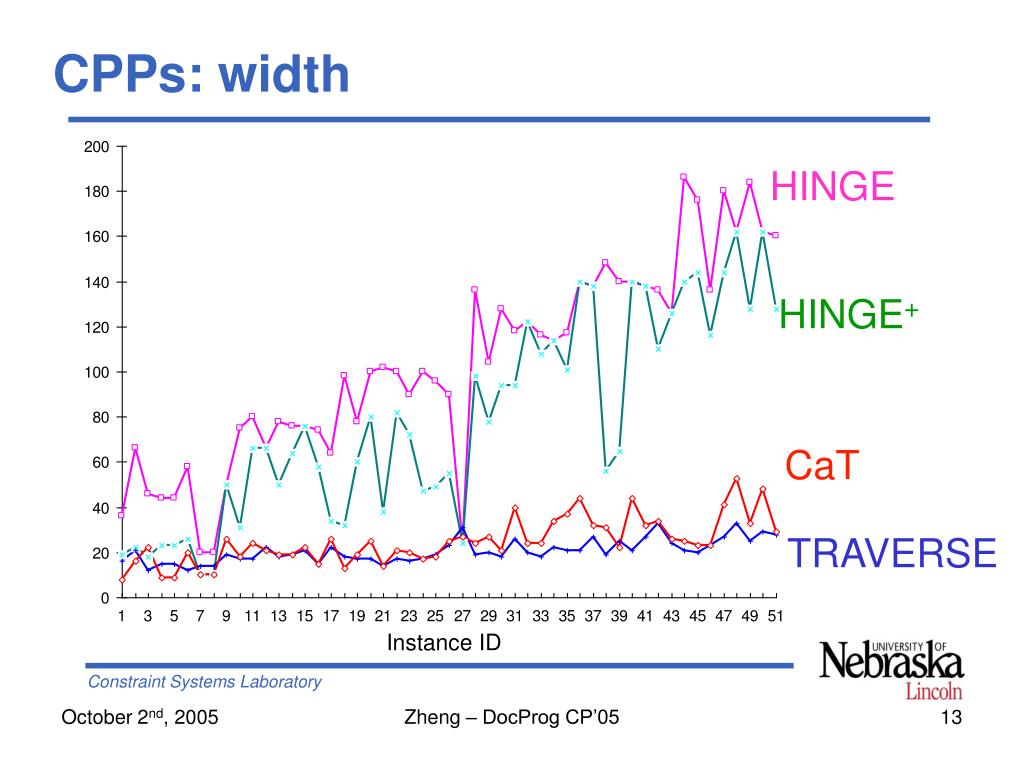 CPPs: width

200
180
160
140
120
100
80
60
40
20
0

1 3 5 7 9 11 13 15 17 19 21 23 25 27 29 31 33 35 37 39 41 43 45 47 49 51

Instance ID

HINGE

HINGE$^+$

CaT

TRAVERSE

Constraint Systems Laboratory

UNIVERSITY OF Nebraska Lincoln

October 2$^{nd}$, 2005

Zheng – DocProg CP'05

13